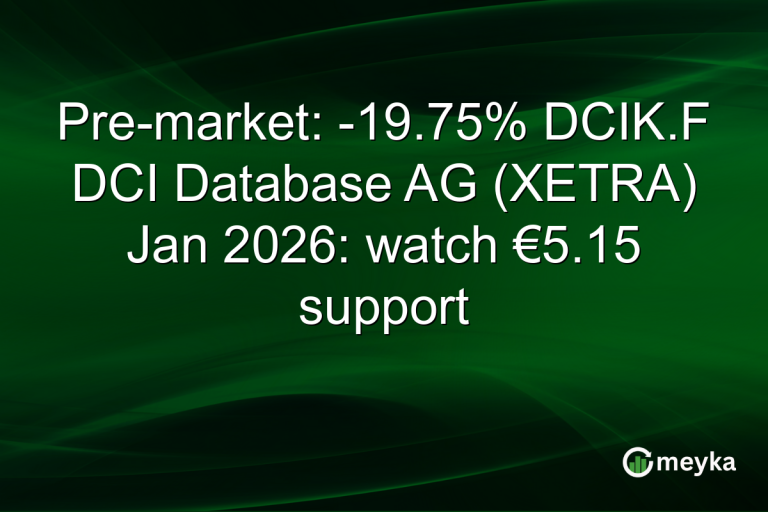 Pre-market: -19.75% DCIK.F DCI Database AG (XETRA) Jan 2026: watch €5.15 support

meyka